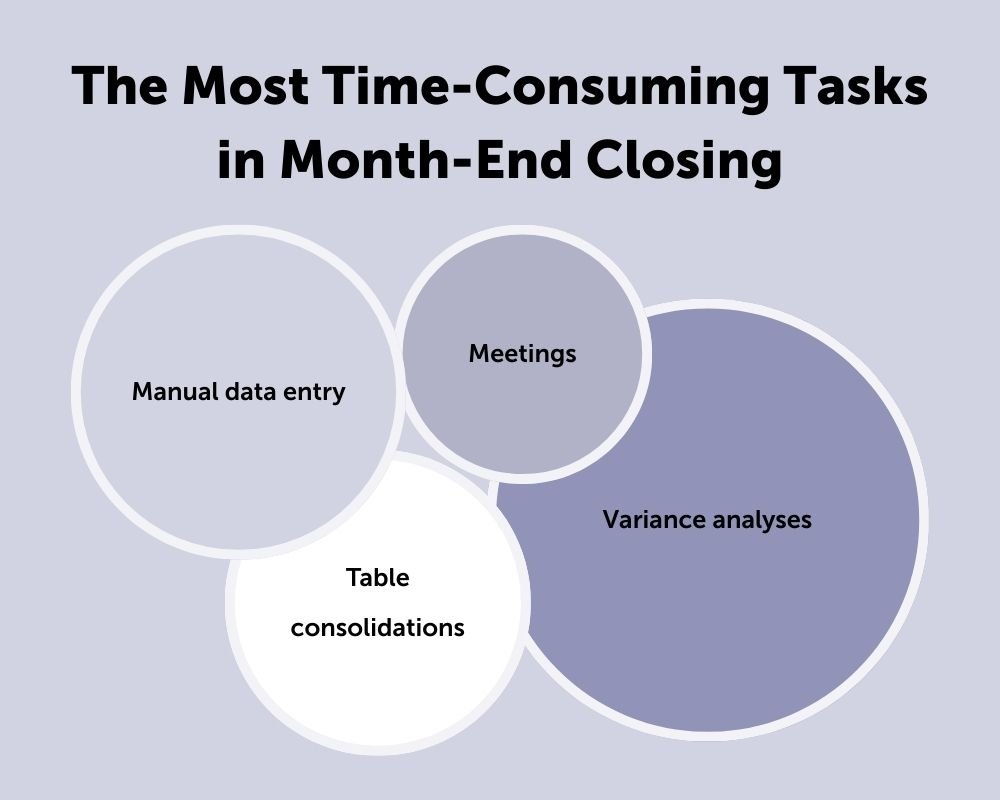 The Most Time-Consuming Tasks in Month-End Closing

Manual data entry

Meetings

Variance analyses

Table consolidations